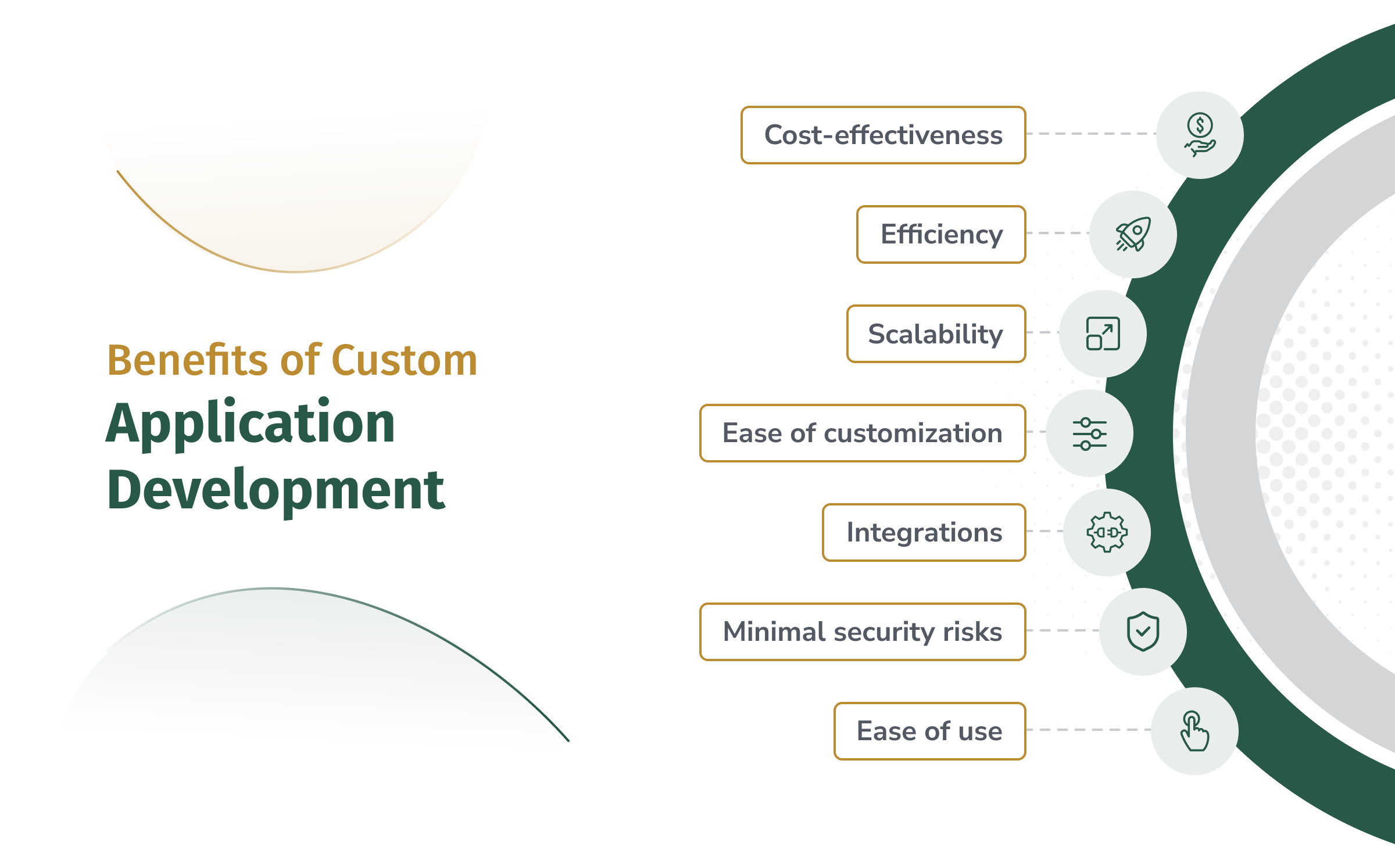 Benefits of Custom
Application Development

Cost-effectiveness

Efficiency

Scalability

Ease of customization

Integrations

Minimal security risks

Ease of use